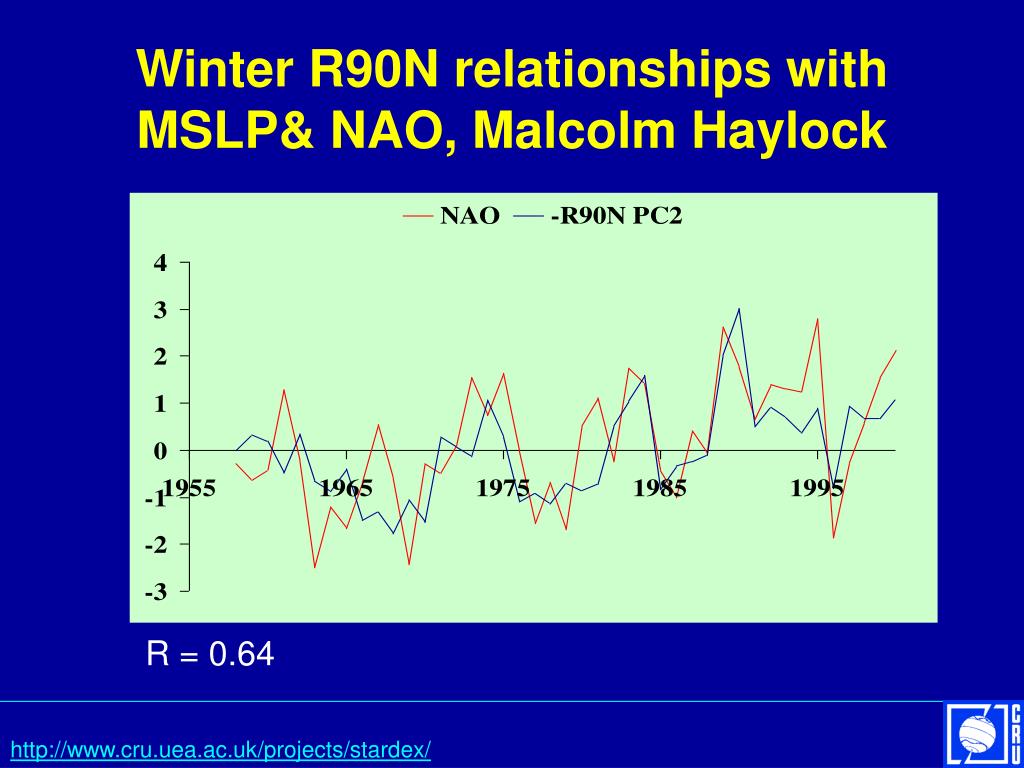 Winter R90N relationships with MSLP& NAO, Malcolm Haylock

NAO -R90N PC2

4
3
2
1
0
-1
-2
-3
1955 1965 1975 1985 1995

R = 0.64

http://www.cru.uea.ac.uk/projects/stardex/

CRU